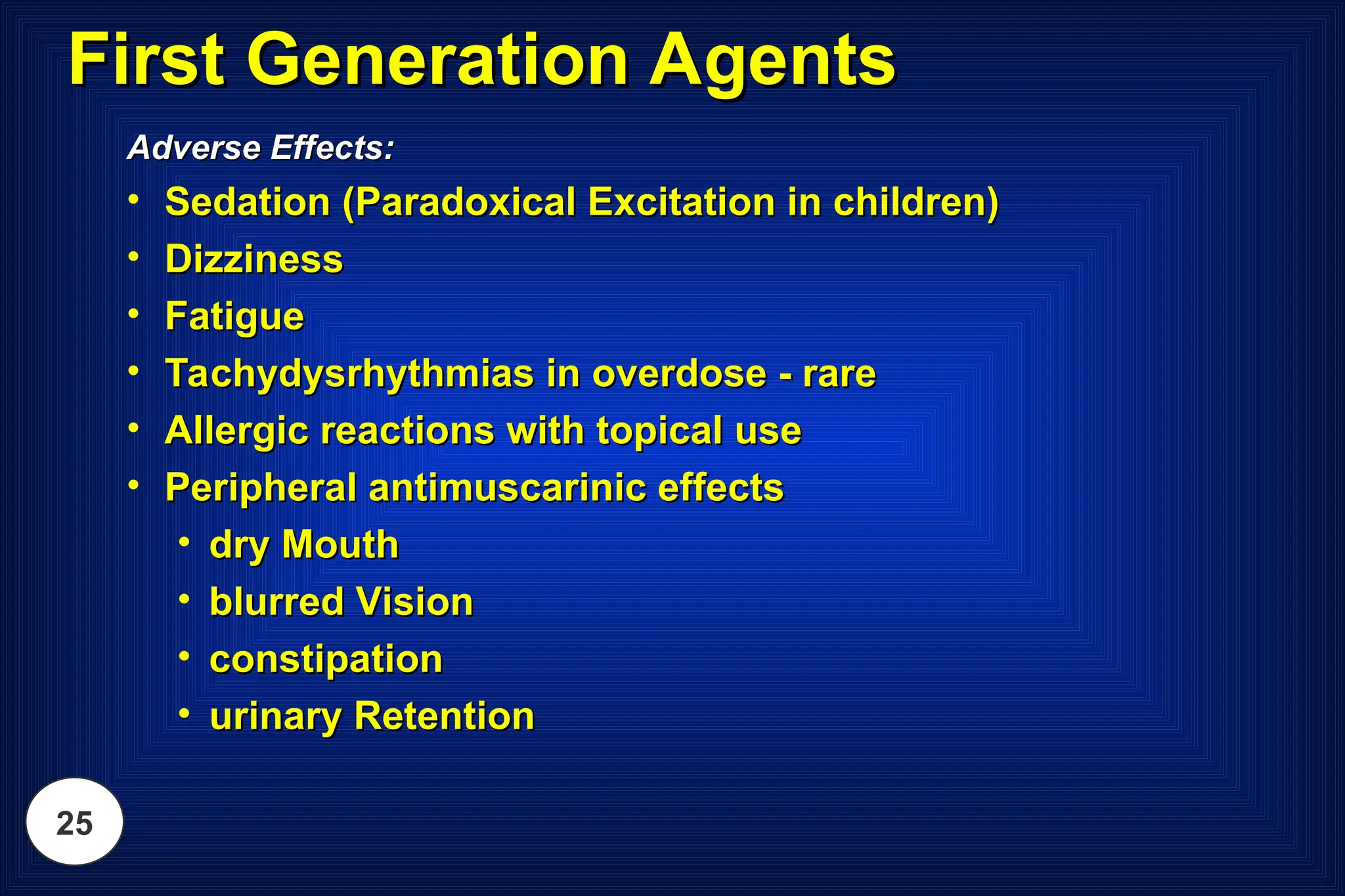 First Generation Agents

Adverse Effects:

• Sedation (Paradoxical Excitation in children)
• Dizziness
• Fatigue
• Tachydysrhythmias in overdose - rare
• Allergic reactions with topical use
• Peripheral antimuscarinic effects
 • dry Mouth
 • blurred Vision
 • constipation
 • urinary Retention

25